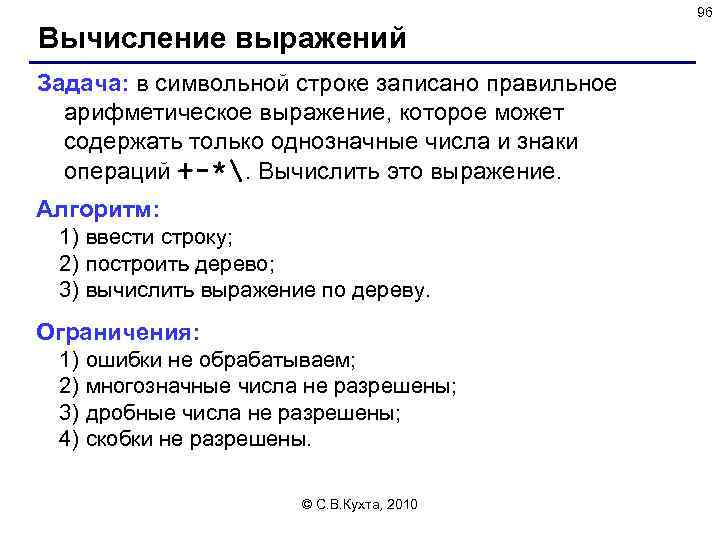 96

Вычисление выражений

Задача: в символьной строке записано правильное арифметическое выражение, которое может содержать только однозначные числа и знаки операций +-*\. Вычислить это выражение.

Алгоритм:
1) ввести строку;
2) построить дерево;
3) вычислить выражение по дереву.

Ограничения:
1) ошибки не обрабатываем;
2) многозначные числа не разрешены;
3) дробные числа не разрешены;
4) скобки не разрешены.

© С.В.Кухта, 2010